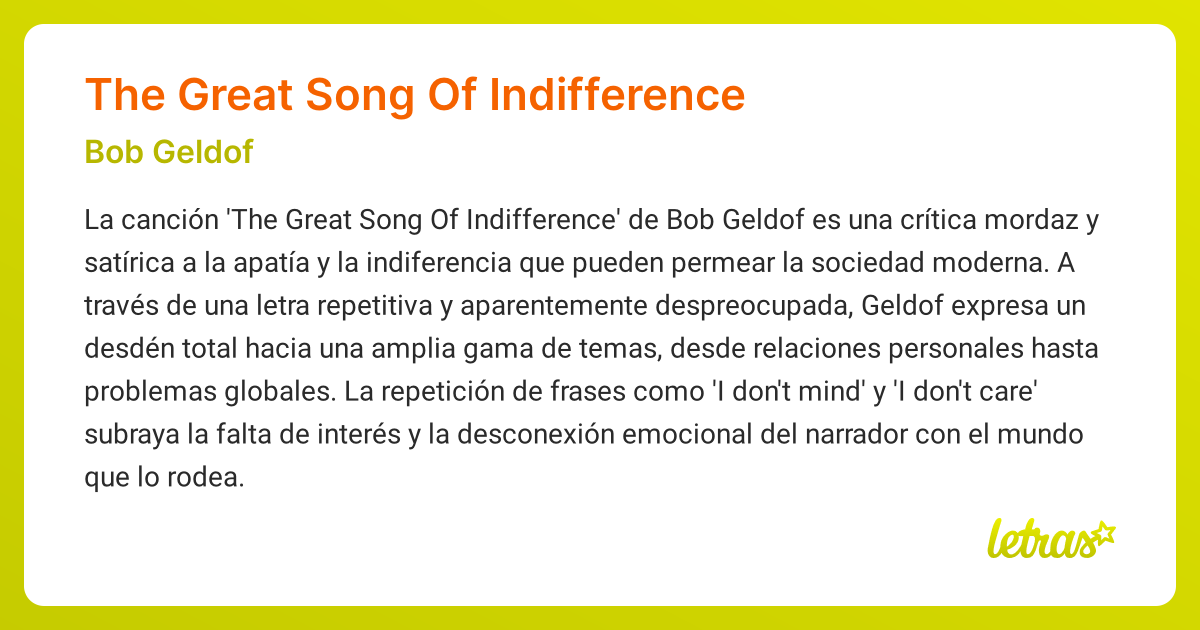 The Great Song Of Indifference

Bob Geldof

La canción 'The Great Song Of Indifference' de Bob Geldof es una crítica mordaz y satírica a la apatía y la indiferencia que pueden permear la sociedad moderna. A través de una letra repetitiva y aparentemente despreocupada, Geldof expresa un desdén total hacia una amplia gama de temas, desde relaciones personales hasta problemas globales. La repetición de frases como 'I don't mind' y 'I don't care' subraya la falta de interés y la desconexión emocional del narrador con el mundo que lo rodea.

letras